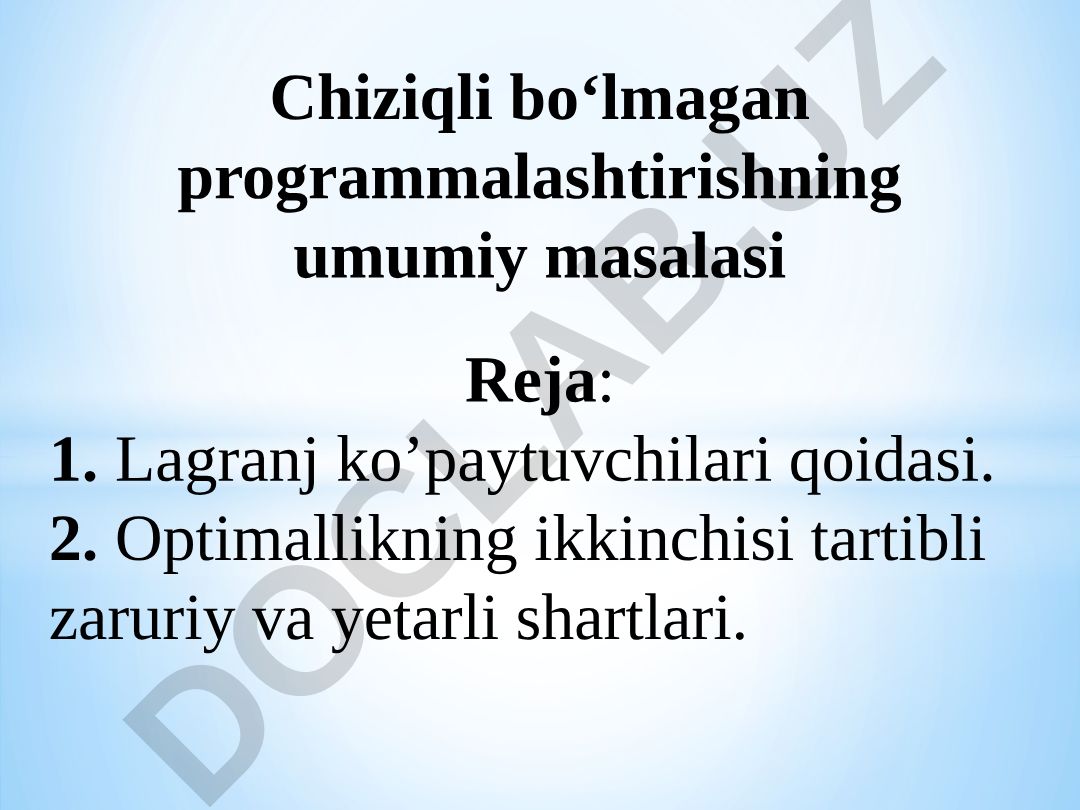 Chiziqli bo‘lmagan programmalashtirishning umumiy masalasi

Reja:
1. Lagranj ko’paytuvchilari qoidasi.
2. Optimallikning ikkinchisi tartibli zaruriy va yetarli shartlari.

DOCLAB.UZ